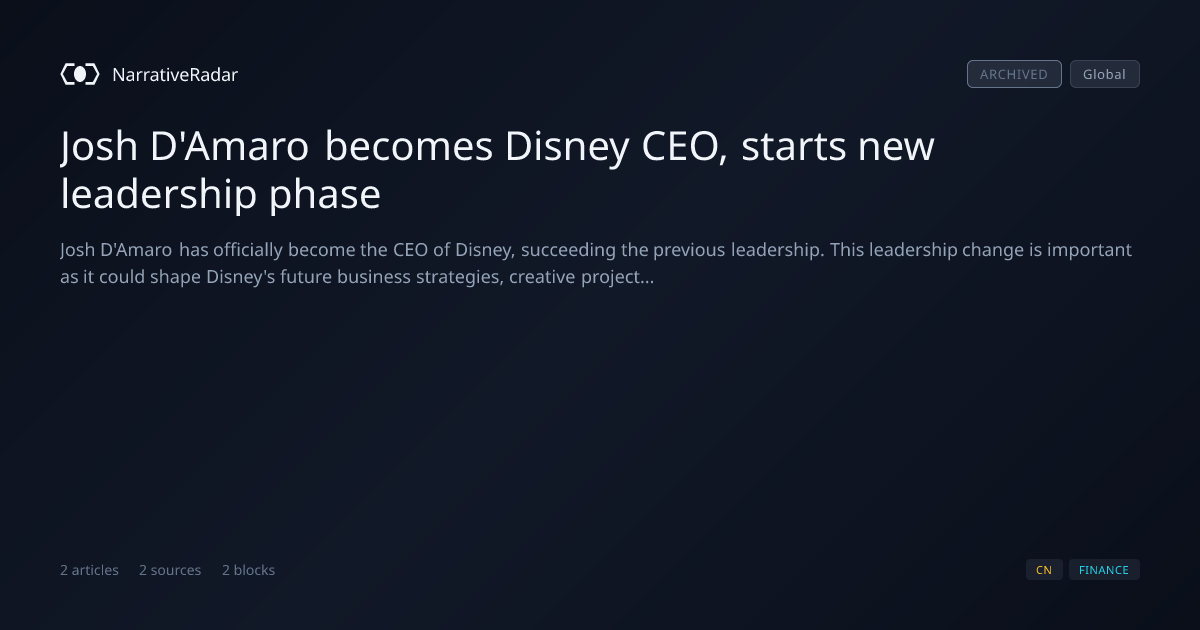 NarrativeRadar

ARCHIVED Global

Josh D'Amaro becomes Disney CEO, starts new leadership phase

Josh D'Amaro has officially become the CEO of Disney, succeeding the previous leadership. This leadership change is important as it could shape Disney's future business strategies, creative project...

2 articles 2 sources 2 blocks

CN FINANCE